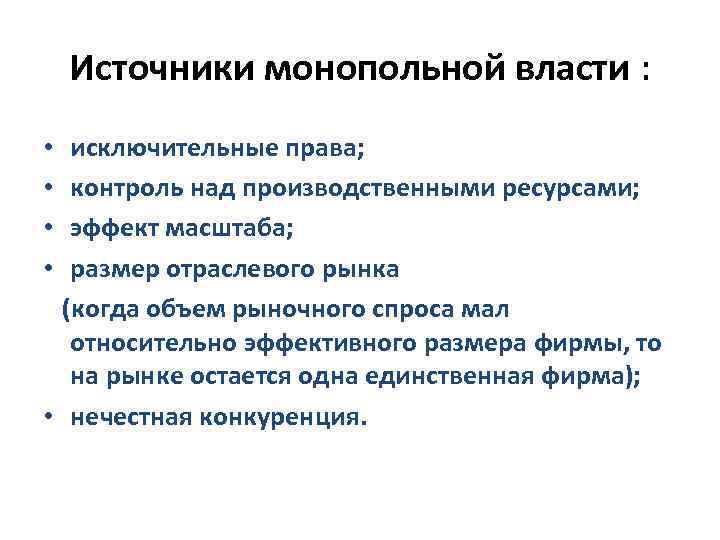 Источники монопольной власти :

• исключительные права;
• контроль над производственными ресурсами;
• эффект масштаба;
• размер отраслевого рынка
(когда объем рыночного спроса мал относительно эффективного размера фирмы, то на рынке остается одна единственная фирма);
• нечестная конкуренция.